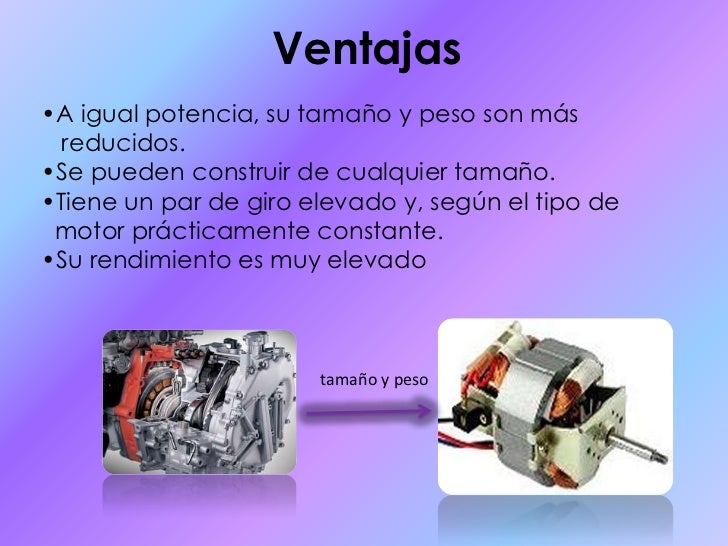 Ventajas

•A igual potencia, su tamaño y peso son más reducidos.
•Se pueden construir de cualquier tamaño.
•Tiene un par de giro elevado y, según el tipo de motor prácticamente constante.
•Su rendimiento es muy elevado

tamaño y peso